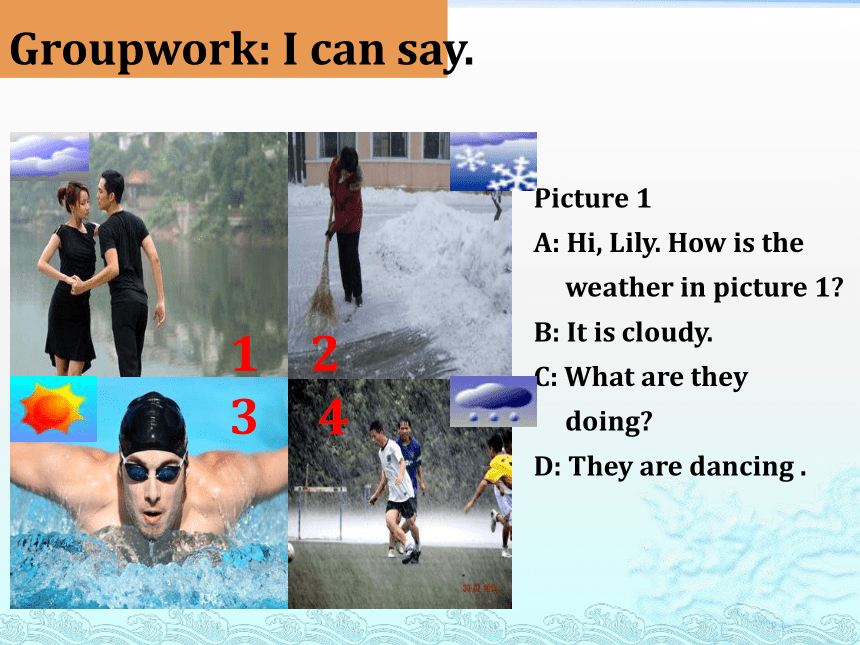 Groupwork: I can say.

1
2
3
4

Picture 1

A: Hi, Lily. How is the weather in picture 1?

B: It is cloudy.

C: What are they doing?

D: They are dancing .